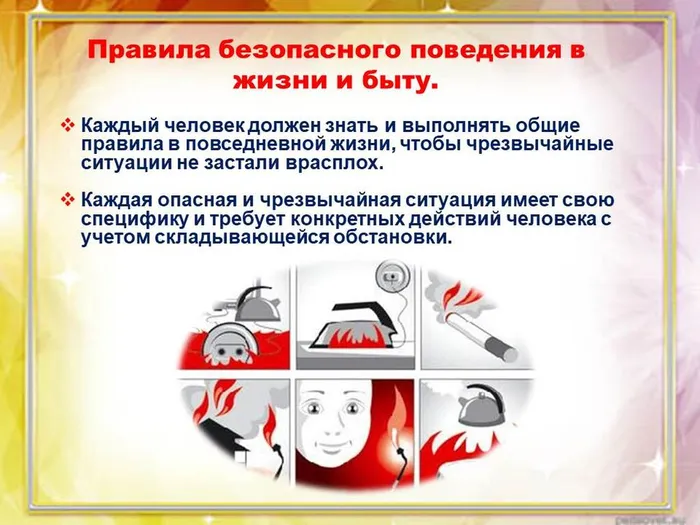 Правила безопасного поведения в жизни и быту.

❖ Каждый человек должен знать и выполнять общие правила в повседневной жизни, чтобы чрезвычайные ситуации не застали врасплох.

❖ Каждая опасная и чрезвычайная ситуация имеет свою специфику и требует конкретных действий человека с учетом складывающейся обстановки.

pedsovet.su